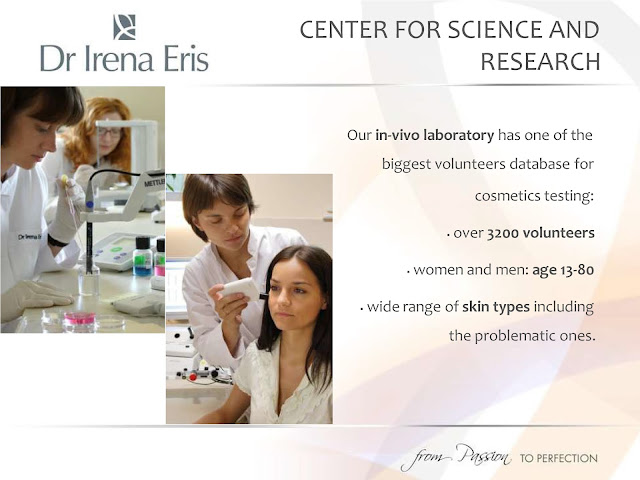 Dr Irena Eris

CENTER FOR SCIENCE AND RESEARCH

Dr Irena Eris

METTLER

Our in-vivo laboratory has one of the biggest volunteers database for cosmetics testing:

· over 3200 volunteers

· women and men: age 13-80

· wide range of skin types including the problematic ones.

from Passion TO PERFECTION